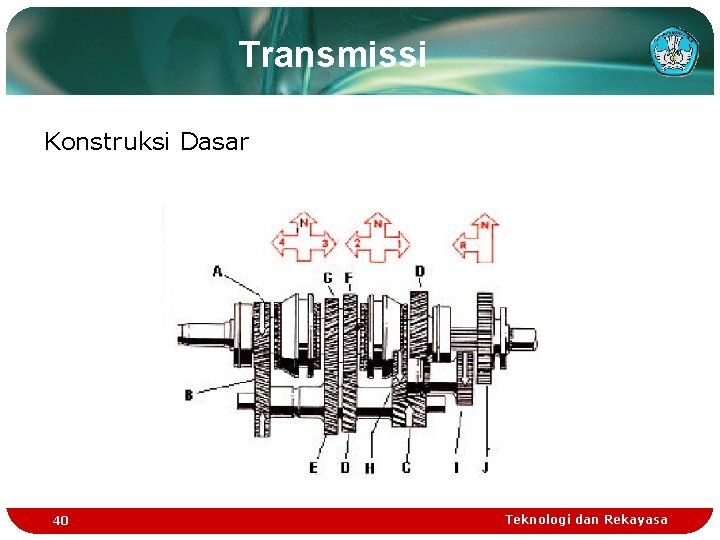 Transmissi

Konstruksi Dasar

N
4
3
N
2
1
N
R

A
G
F
D
B
E
D
H
C
I
J

40

Teknologi dan Rekayasa